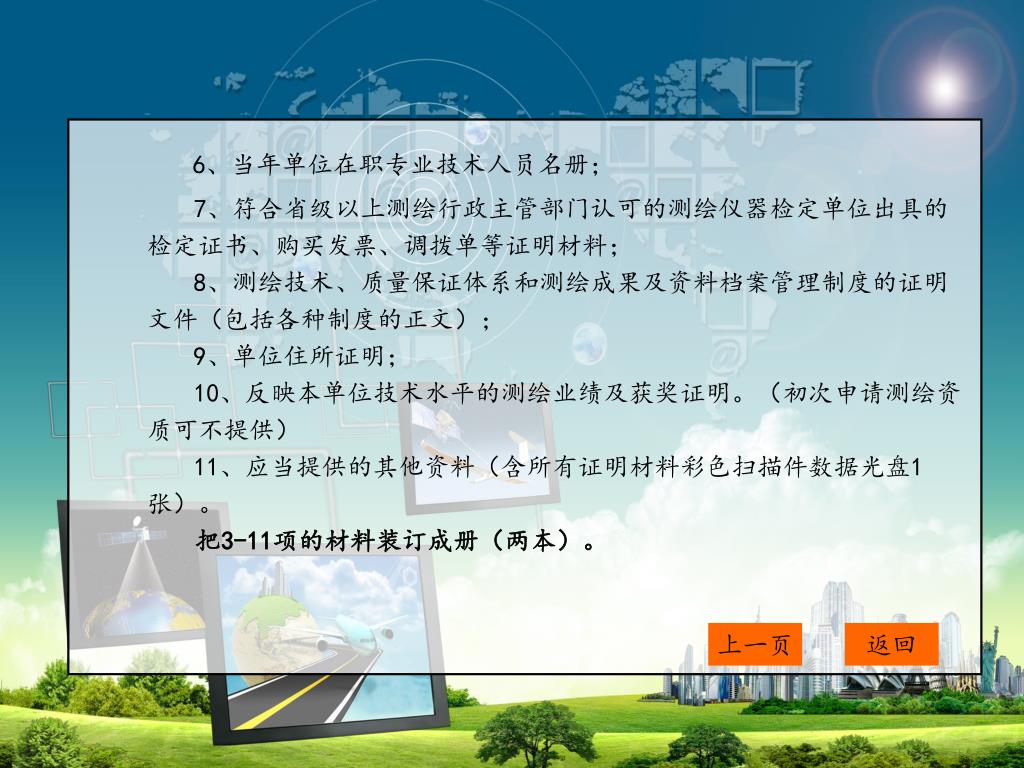 6、当年单位在职专业技术人员名册；

7、符合省级以上测绘行政主管部门认可的测绘仪器检定单位出具的检定证书、购买发票、调拨单等证明材料；

8、测绘技术、质量保证体系和测绘成果及资料档案管理制度的证明文件（包括各种制度的正文）；

9、单位住所证明；

10、反映本单位技术水平的测绘业绩及获奖证明。（初次申请测绘资质可不提供）

11、应当提供的其他资料（含所有证明材料彩色扫描件数据光盘1张）。

把3-11项的材料装订成册（两本）。

上一页

返回